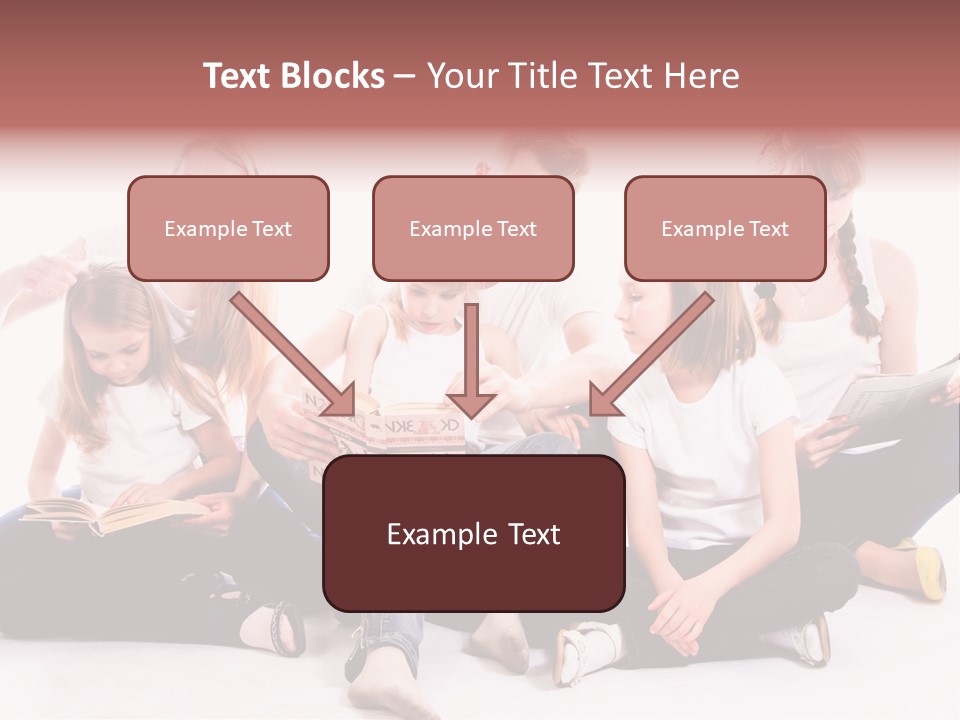 Text Blocks – Your Title Text Here

Example Text

Example Text

Example Text

Example Text